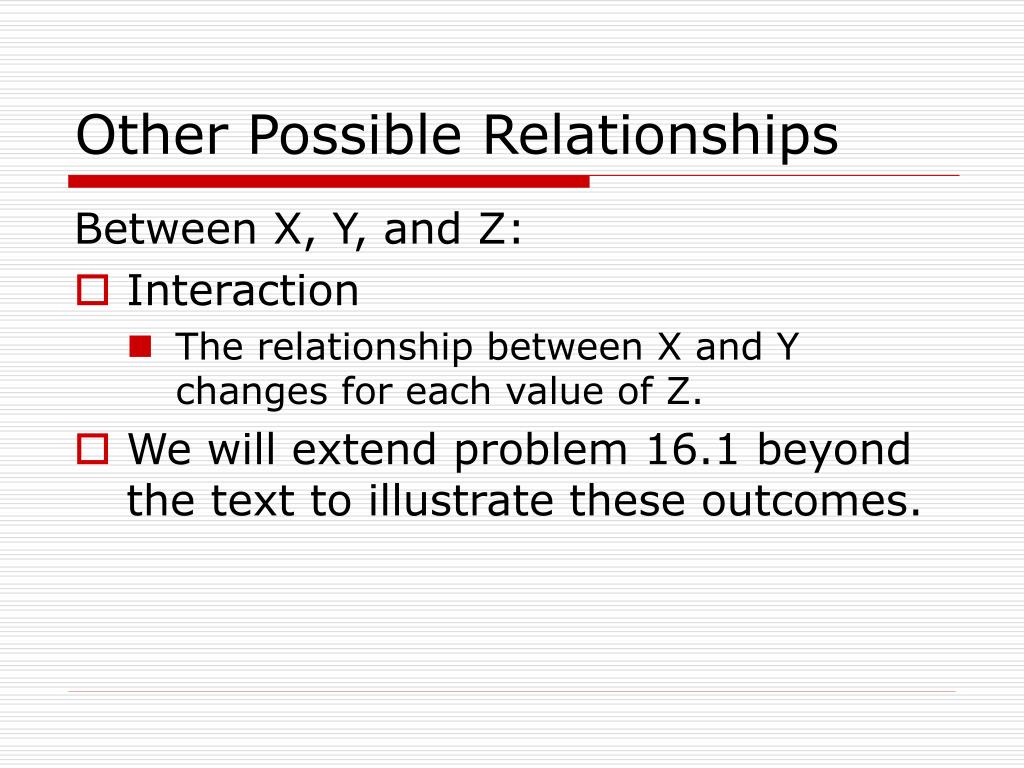 Other Possible Relationships

Between X, Y, and Z:

Interaction

The relationship between X and Y changes for each value of Z.

We will extend problem 16.1 beyond the text to illustrate these outcomes.